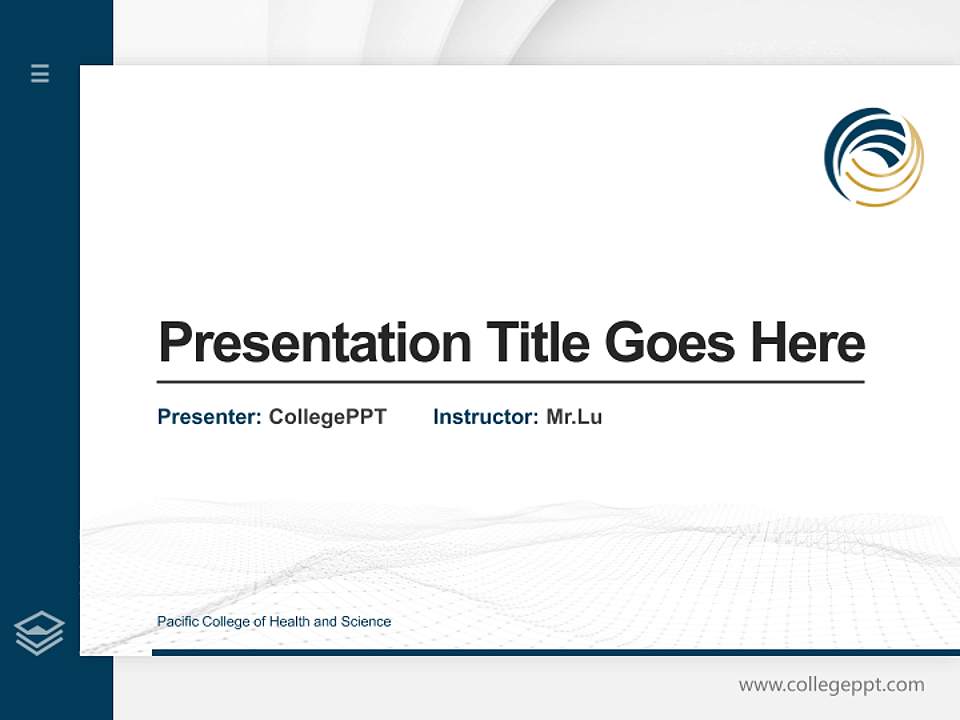 Presentation Title Goes Here

Presenter: CollegePPT Instructor: Mr.Lu

Pacific College of Health and Science

www.collegeppt.com